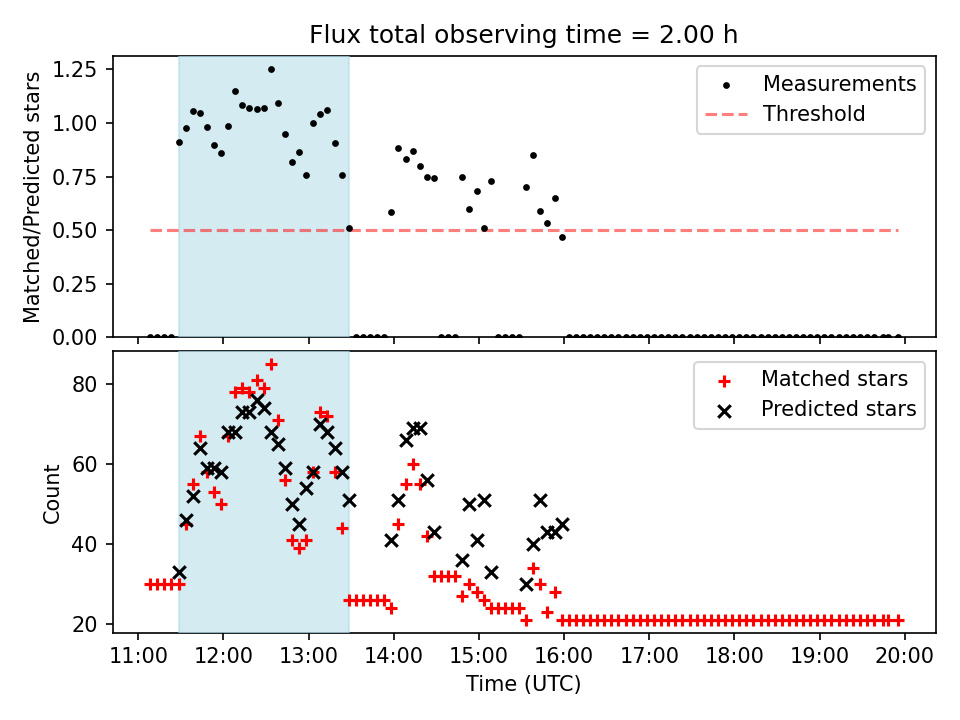 Flux total observing time = 2.00 h

Matched/Predicted stars

1.25
1.00
0.75
0.50
0.25
0.00

Measurements
Threshold

Count

80
60
40
20

Matched stars
Predicted stars

11:00 12:00 13:00 14:00 15:00 16:00 17:00 18:00 19:00 20:00

Time (UTC)